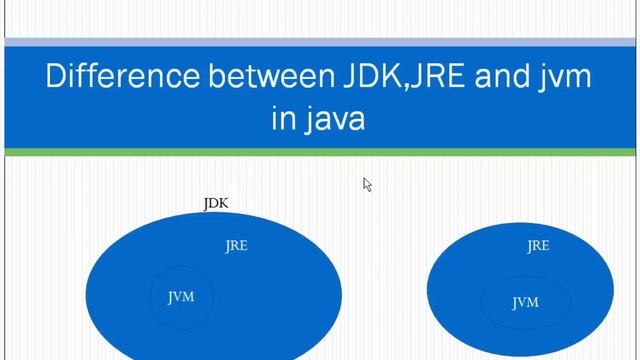 Difference between JDK,JRE and jvm in java

JDK

JRE

JVM

JRE

JVM